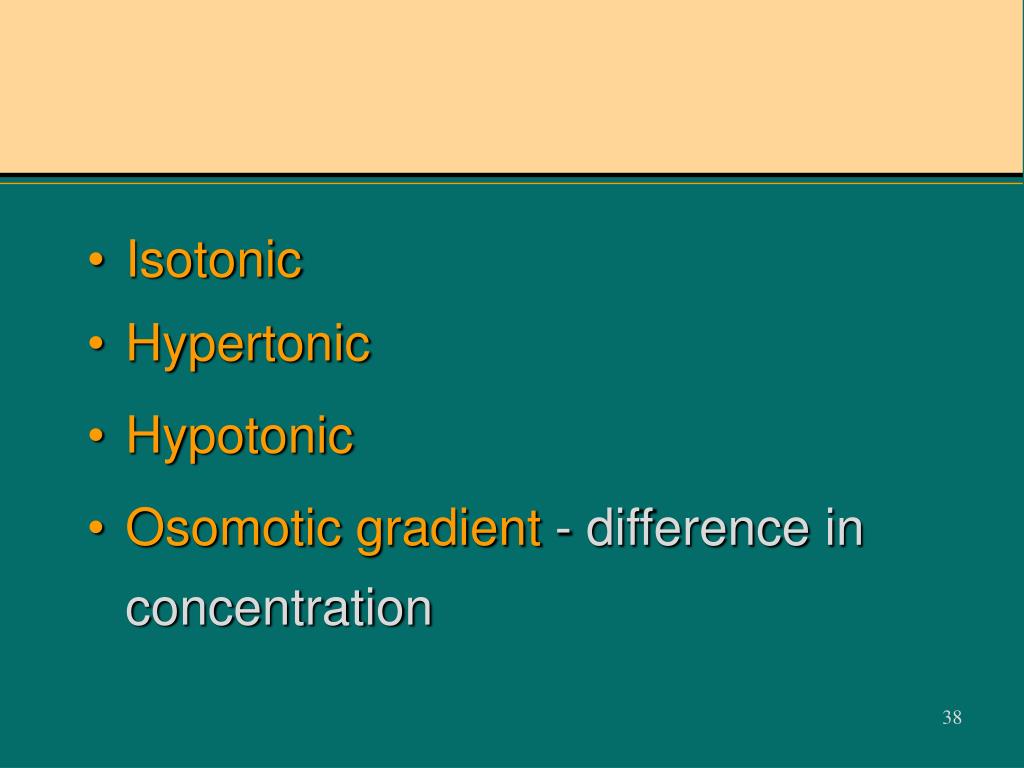 • Isotonic
• Hypertonic
• Hypotonic
• Osomotic gradient - difference in concentration

38